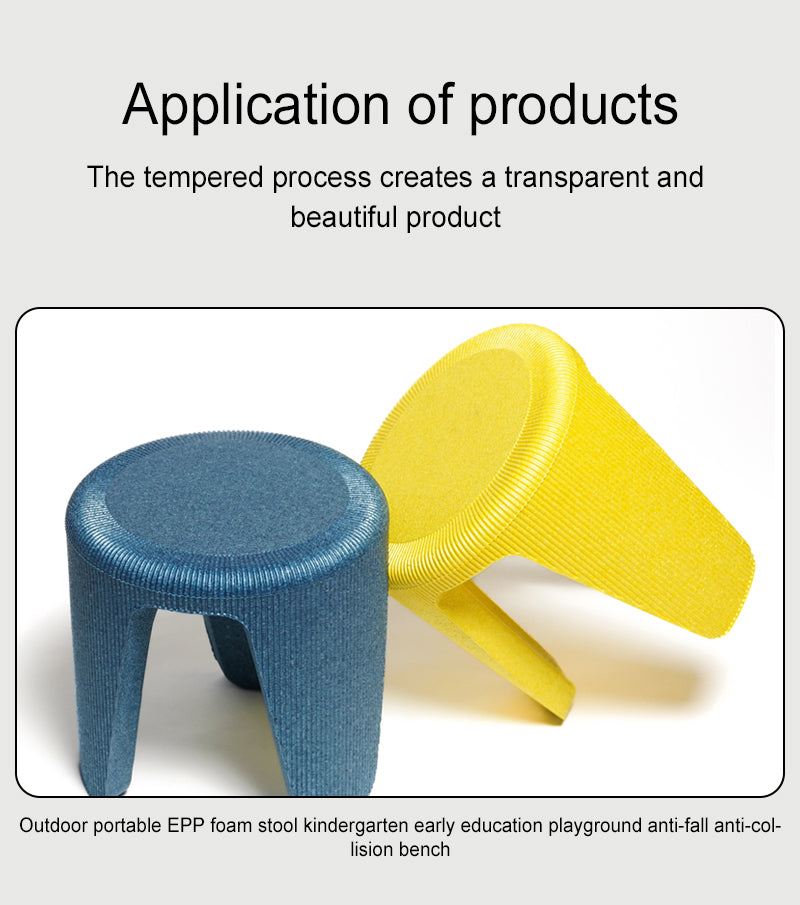 Application of products

The tempered process creates a transparent and beautiful product

Outdoor portable EPP foam stool kindergarten early education playground anti-fall anti-collision bench